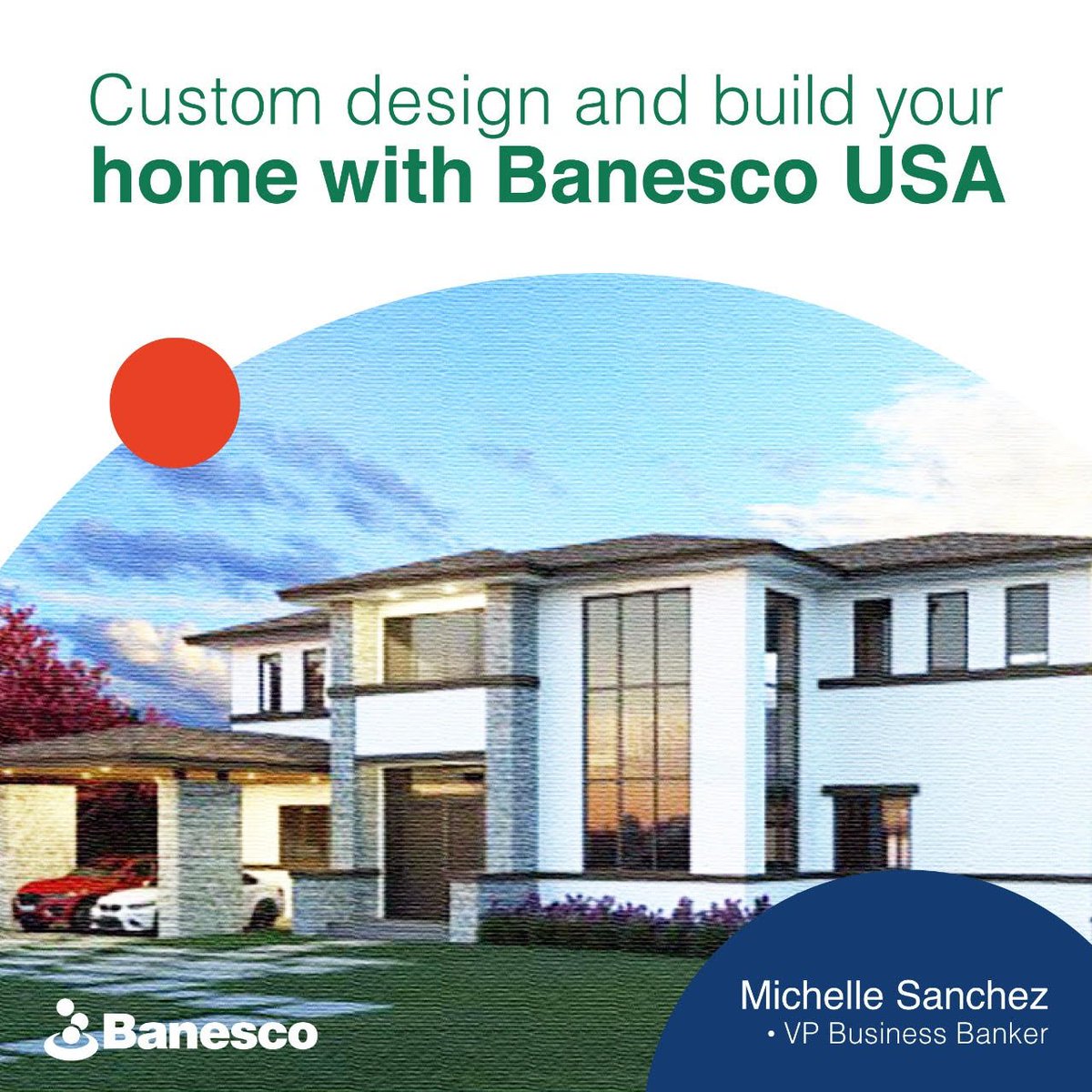 Custom design and build your
home with Banesco USA

Banesco

Michelle Sanchez
• VP Business Banker